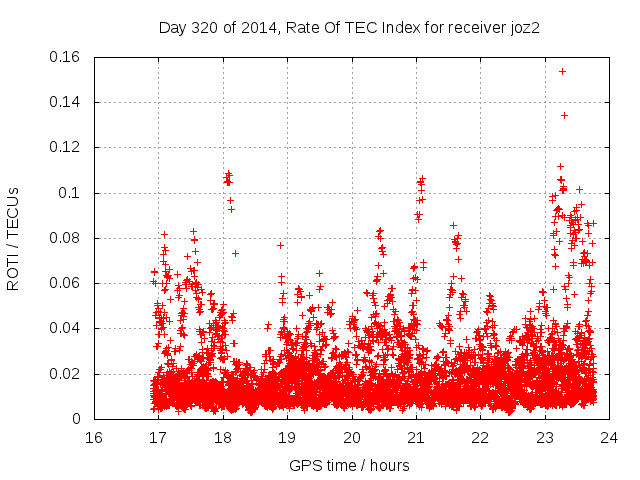 Day 320 of 2014, Rate Of TEC Index for receiver joz2

ROTI / TECUs

0.16
0.14
0.12
0.1
0.08
0.06
0.04
0.02
0

16 17 18 19 20 21 22 23 24

GPS time / hours